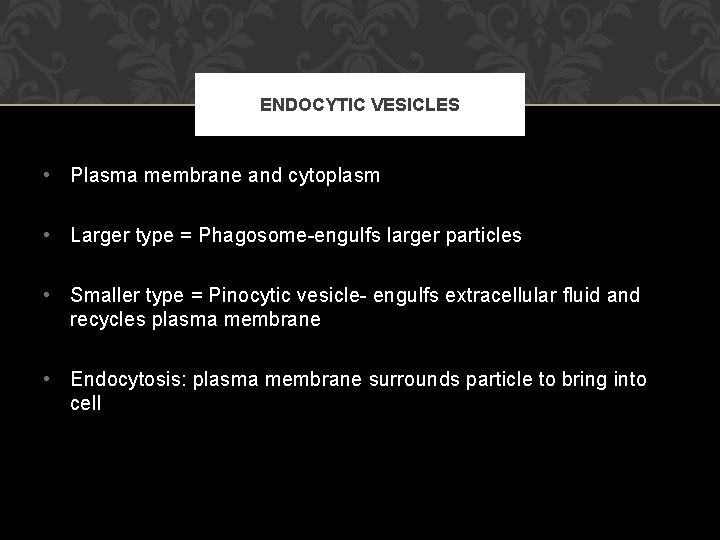 ENDOCYTIC VESICLES

• Plasma membrane and cytoplasm

• Larger type = Phagosome-engulfs larger particles

• Smaller type = Pinocytic vesicle- engulfs extracellular fluid and recycles plasma membrane

• Endocytosis: plasma membrane surrounds particle to bring into cell